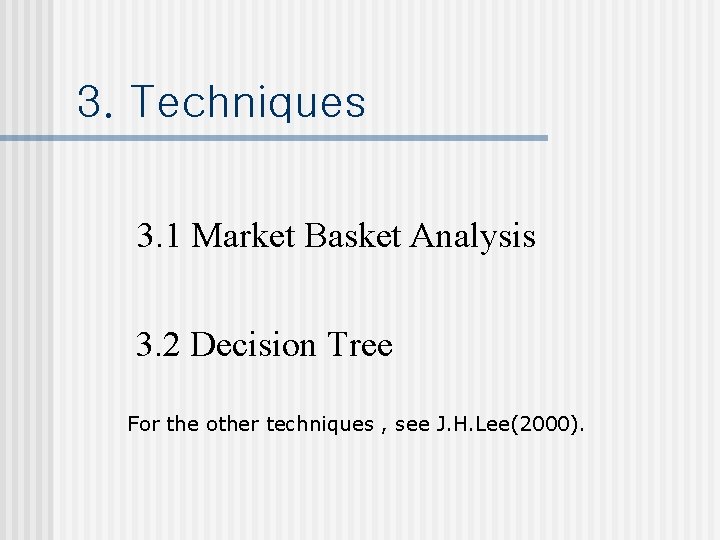 3. Techniques

3.1 Market Basket Analysis

3.2 Decision Tree

For the other techniques , see J.H.Lee(2000).